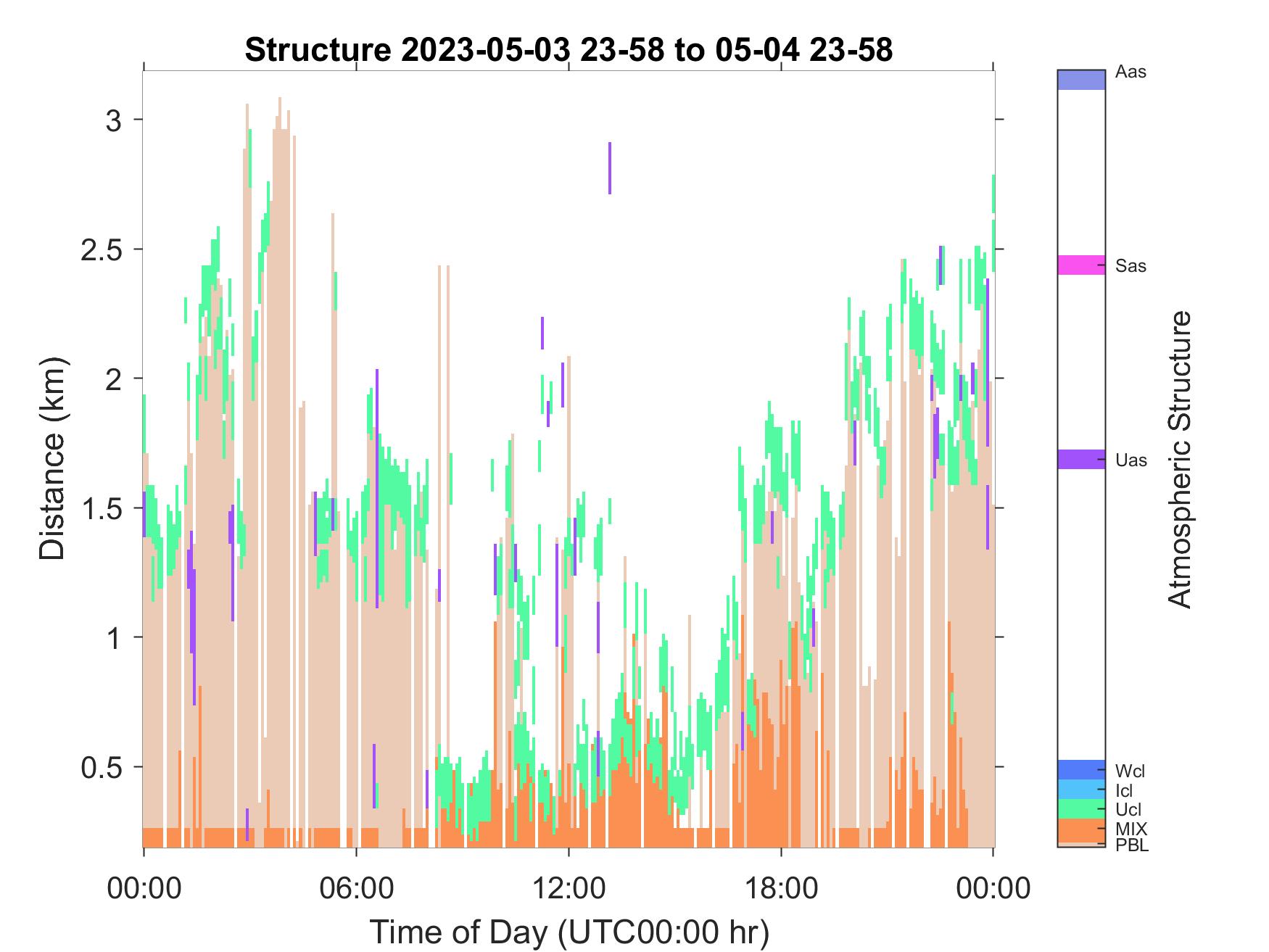 Structure 2023-05-03 23-58 to 05-04 23-58

Distance (km)

3
2.5
2
1.5
1
0.5

00:00
06:00
12:00
18:00
00:00

Time of Day (UTC00:00 hr)

Aas
Sas
Uas
Wcl
Icl
Ucl
MIX
PBL

Atmospheric Structure